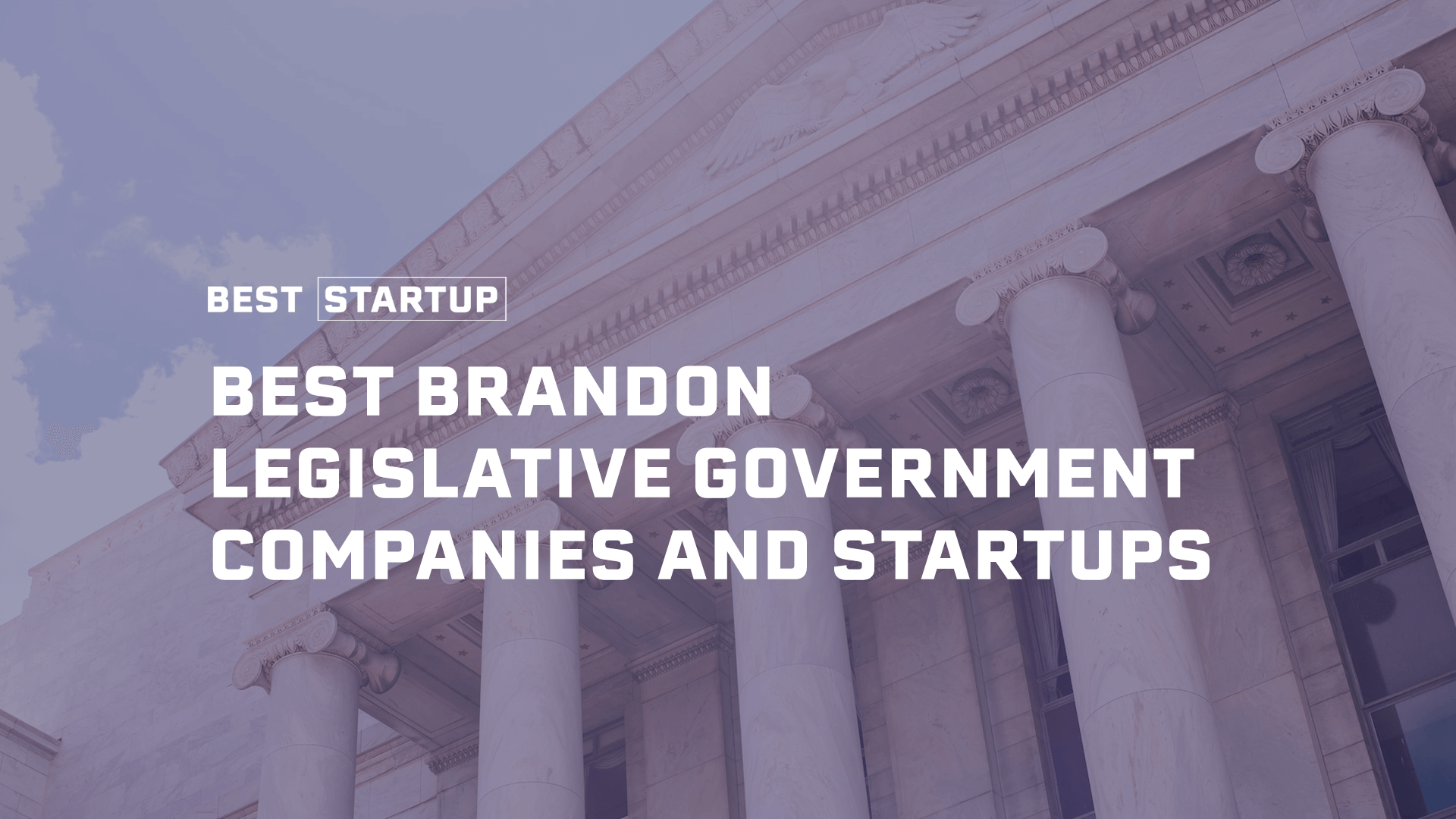 BEST STARTUP

BEST BRANDON LEGISLATIVE GOVERNMENT COMPANIES AND STARTUPS